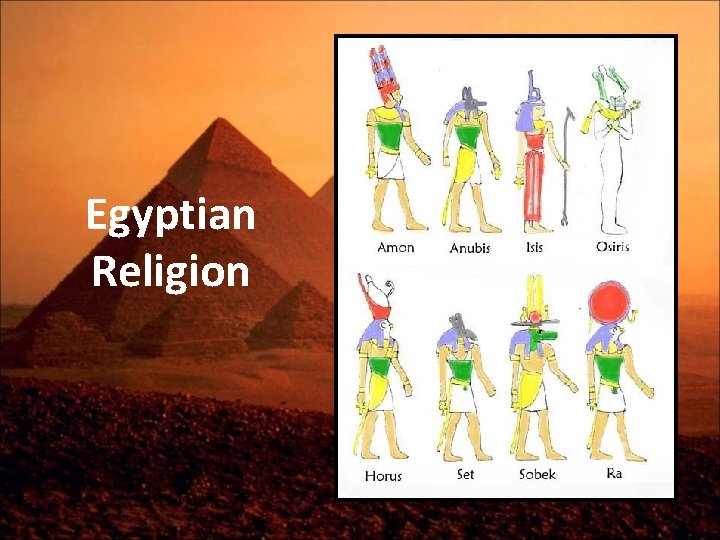 Egyptian Religion

Amon
Anubis
Isis
Osiris

Horus
Set
Sobek
Ra